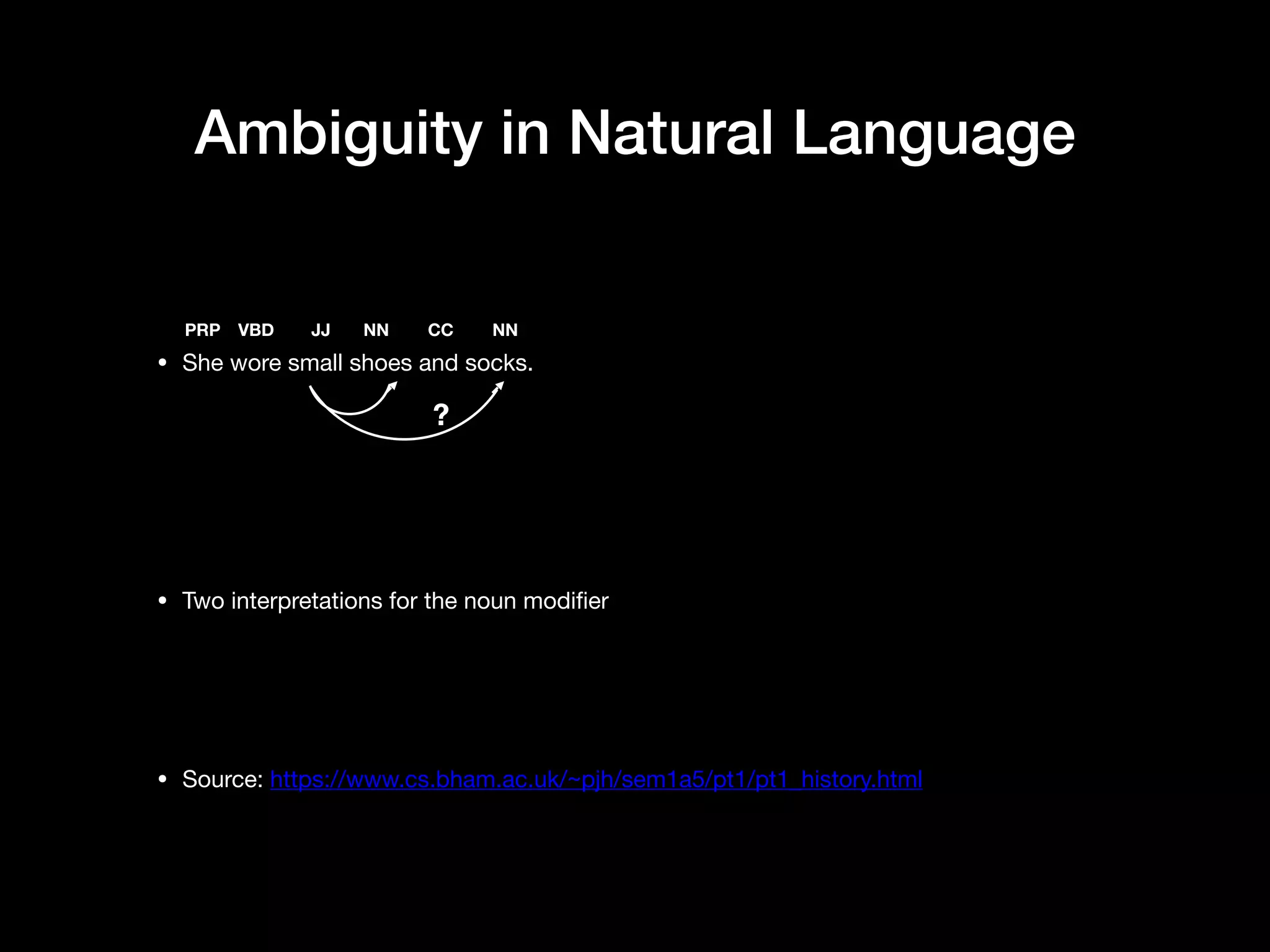 Ambiguity in Natural Language

PRP VBD JJ NN CC NN

• She wore small shoes and socks.

?

• Two interpretations for the noun modifier

• Source: https://www.cs.bham.ac.uk/~pjh/sem1a5/pt1/pt1_history.html